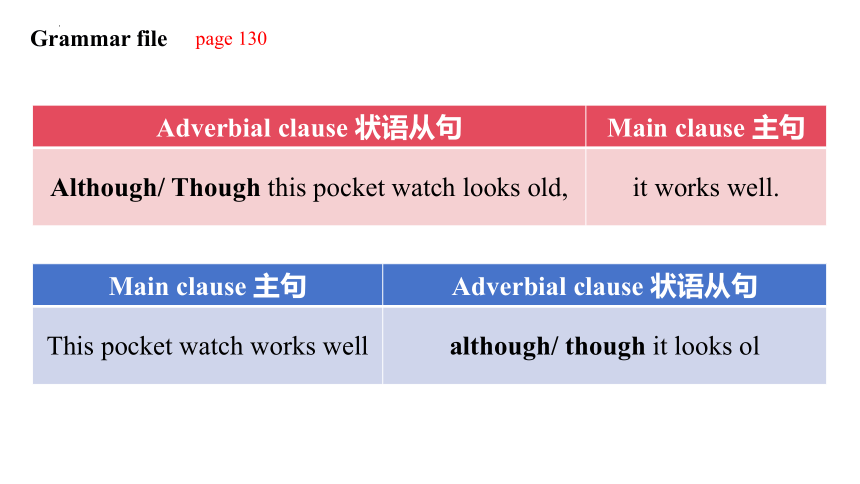 Grammar file page 130

| Adverbial clause 状语从句 | Main clause 主句 |
|---|---|
| **Although/ Though** this pocket watch looks old, | it works well. |

| Main clause 主句 | Adverbial clause 状语从句 |
|---|---|
| This pocket watch works well | **although/ though** it looks ol |